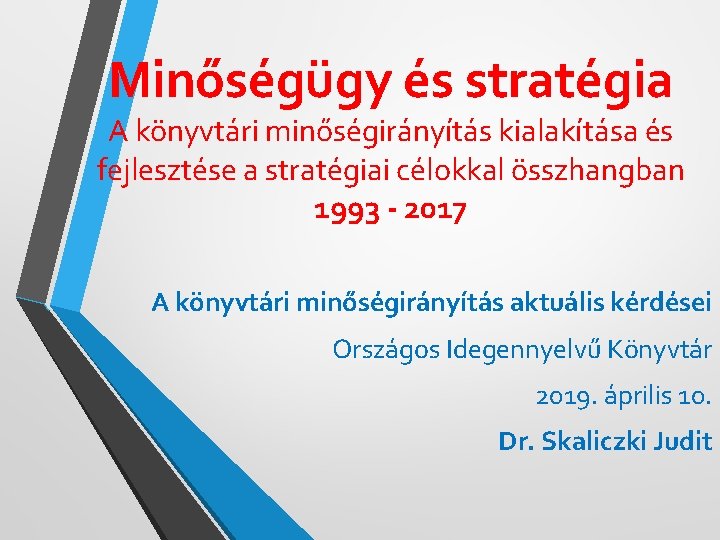 Minőségügy és stratégia
A könyvtári minőségirányítás kialakítása és fejlesztése a stratégiai célokkal összhangban
1993 - 2017

A könyvtári minőségirányítás aktuális kérdései
Országos Idegennyelvű Könyvtár
2019. április 10.
Dr. Skaliczki Judit